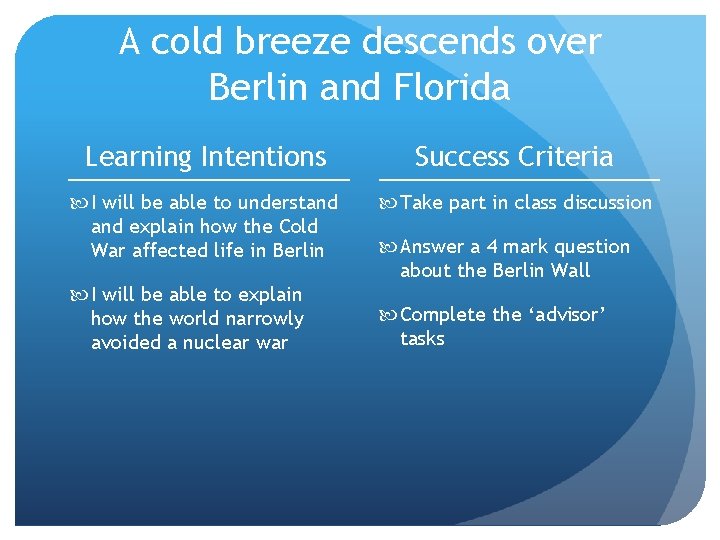 A cold breeze descends over Berlin and Florida

Learning Intentions

I will be able to understand and explain how the Cold War affected life in Berlin

I will be able to explain how the world narrowly avoided a nuclear war

Success Criteria

Take part in class discussion

Answer a 4 mark question about the Berlin Wall

Complete the ‘advisor’ tasks